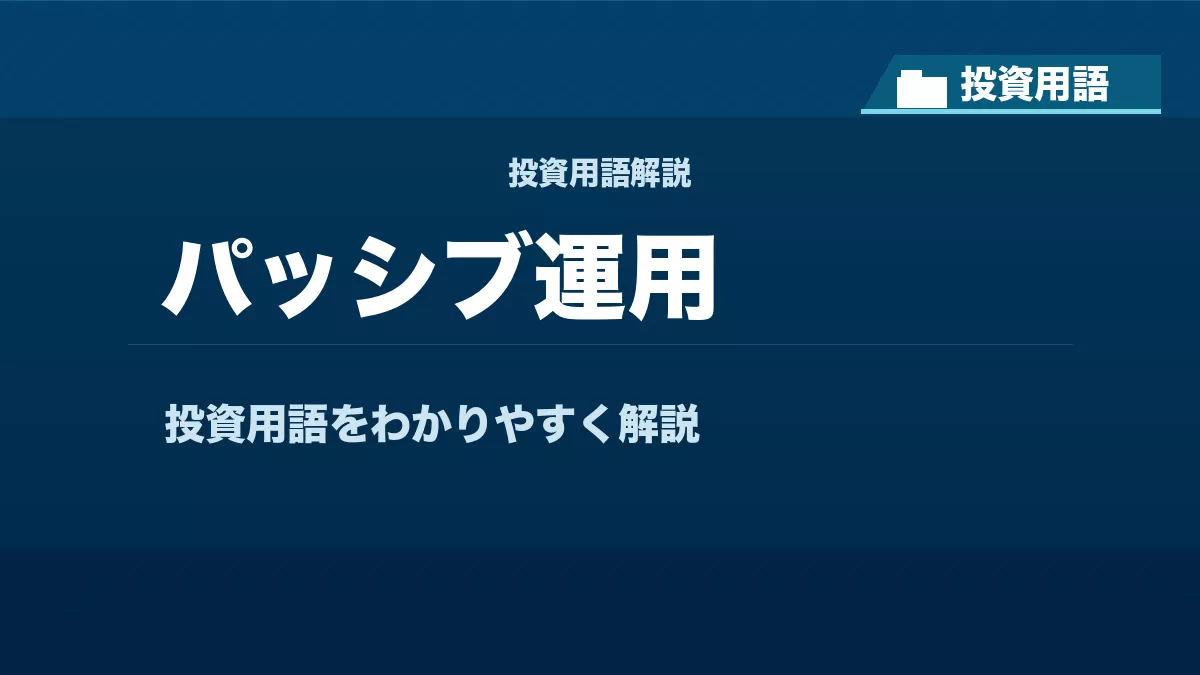 投資用語

投資用語解説

パッシブ運用

投資用語をわかりやすく解説